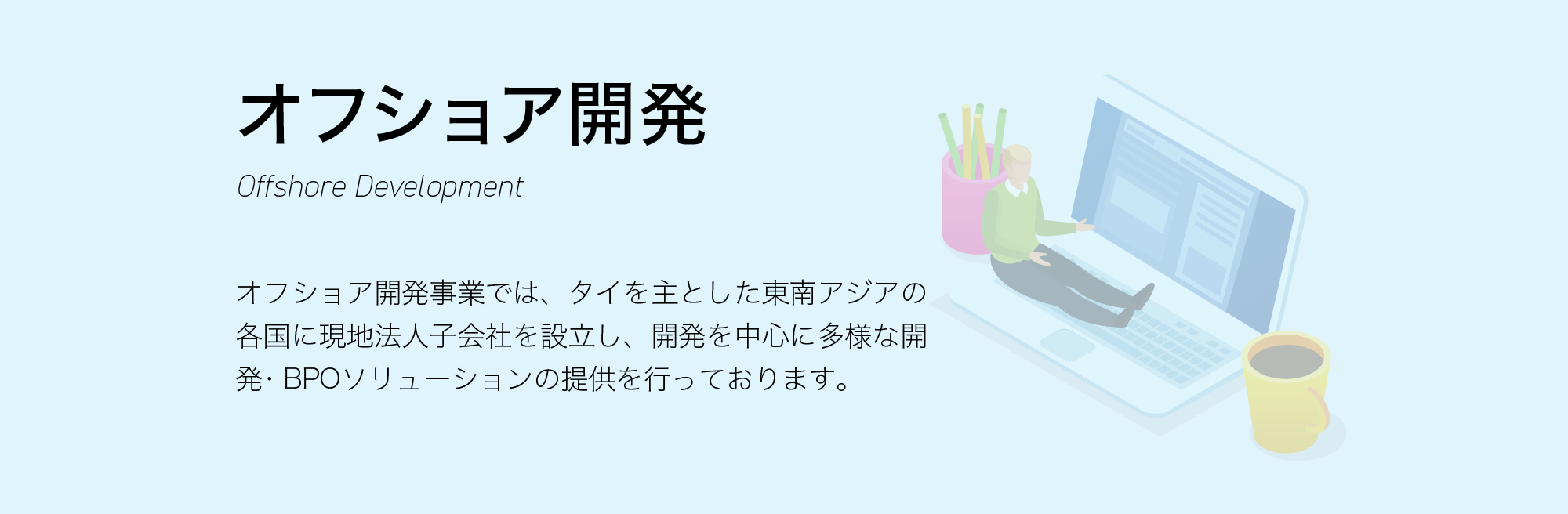 オフショア開発

Offshore Development

オフショア開発事業では、タイを主とした東南アジアの各国に現地法人子会社を設立し、開発を中心に多様な開発・BPOソリューションの提供を行っております。